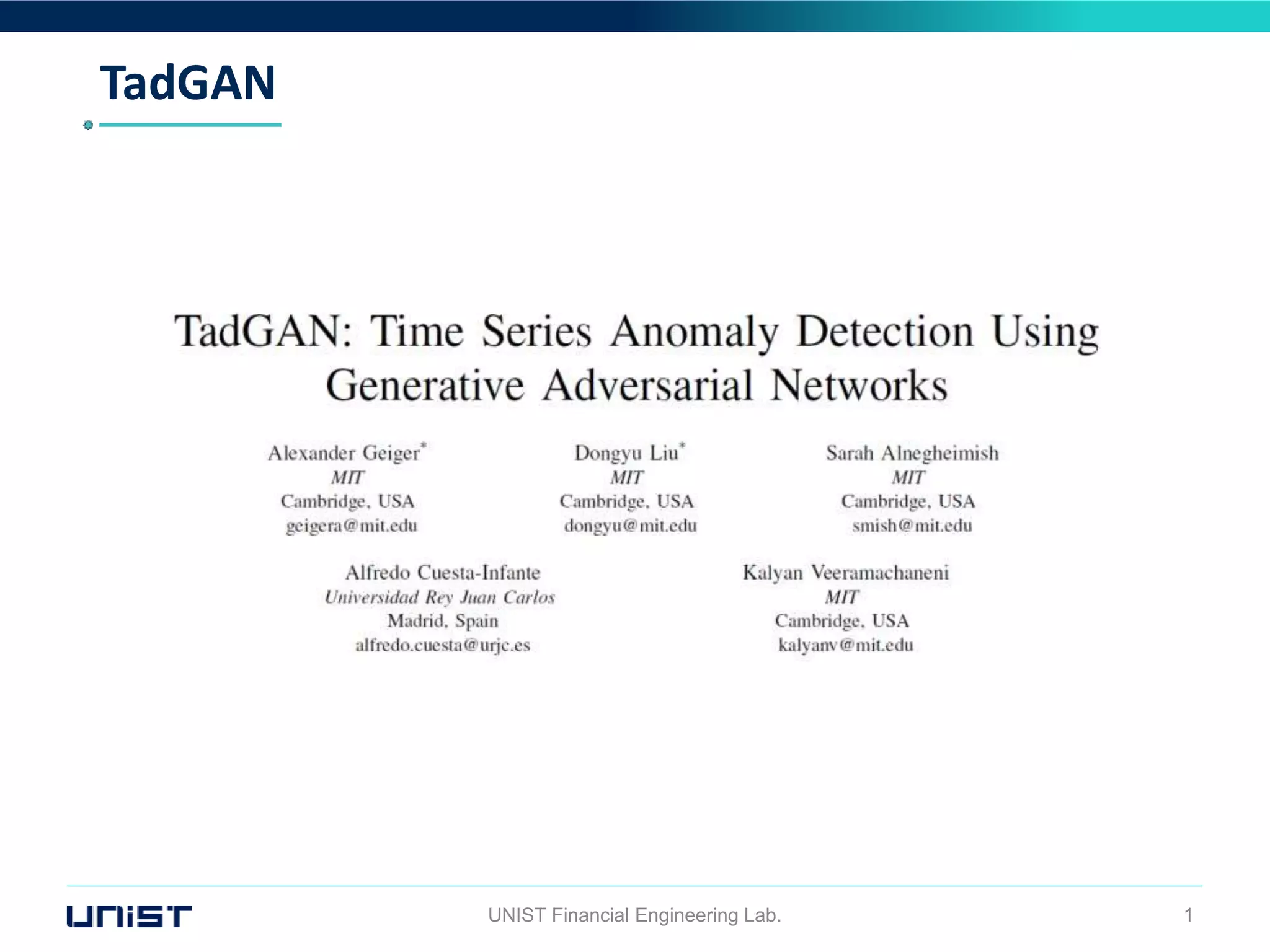 TadGAN

TadGAN: Time Series Anomaly Detection Using Generative Adversarial Networks

Alexander Geiger*
MIT
Cambridge, USA
geigera@mit.edu

Dongyu Liu*
MIT
Cambridge, USA
dongyu@mit.edu

Sarah Alnegheimish
MIT
Cambridge, USA
smish@mit.edu

Alfredo Cuesta-Infante
Universidad Rey Juan Carlos
Madrid, Spain
alfredo.cuesta@urjc.es

Kalyan Veeramachaneni
MIT
Cambridge, USA
kalyanv@mit.edu

UNIST

UNIST Financial Engineering Lab.

1